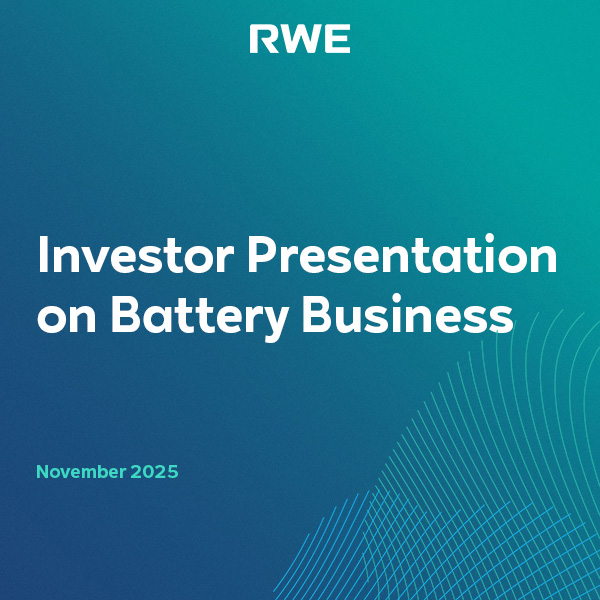 RWE

Investor Presentation on Battery Business

November 2025